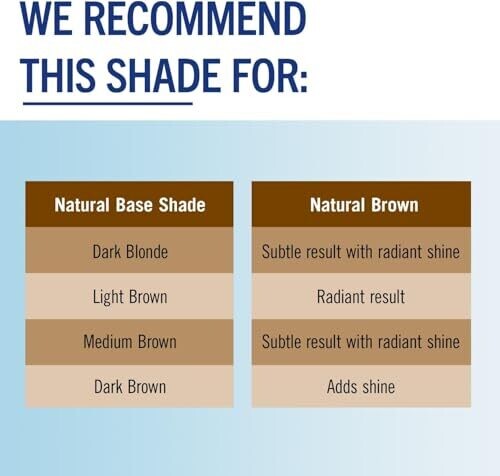 WE RECOMMEND THIS SHADE FOR:

| Natural Base Shade | Natural Brown |
|---|---|
| Dark Blonde | Subtle result with radiant shine |
| Light Brown | Radiant result |
| Medium Brown | Subtle result with radiant shine |
| Dark Brown | Adds shine |